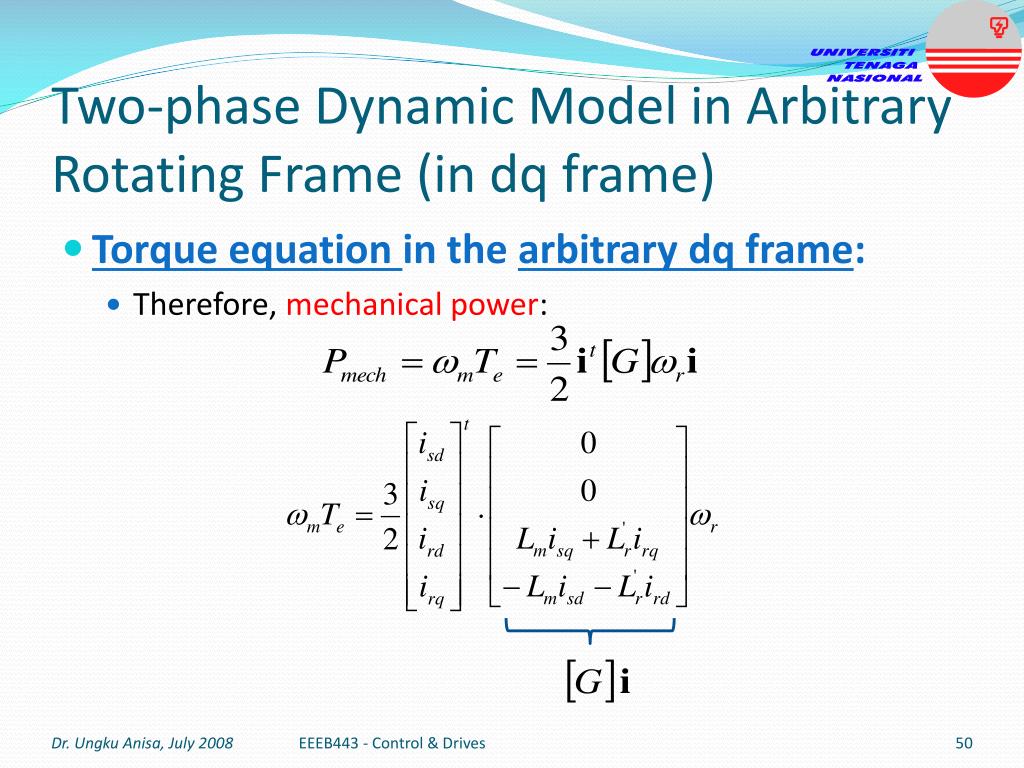 UNIVERSITI TENAGA NASIONAL

Two-phase Dynamic Model in Arbitrary Rotating Frame (in dq frame)

Torque equation in the arbitrary dq frame:

Therefore, mechanical power:

$P_{mech} = \omega_m T_e = \frac{3}{2}\mathbf{i}^t [G]\omega_r \mathbf{i}$

$\omega_m T_e = \frac{3}{2}\begin{bmatrix} i_{sd} \\ i_{sq} \\ i_{rd} \\ i_{rq} \end{bmatrix}^t \cdot \begin{bmatrix} 0 \\ 0 \\ L_m i_{sq} + L_r^{'} i_{rq} \\ -L_m i_{sd} - L_r^{'} i_{rd} \end{bmatrix} \omega_r$

$[G]\mathbf{i}$

Dr. Ungku Anisa, July 2008

EEEB443 - Control & Drives

50